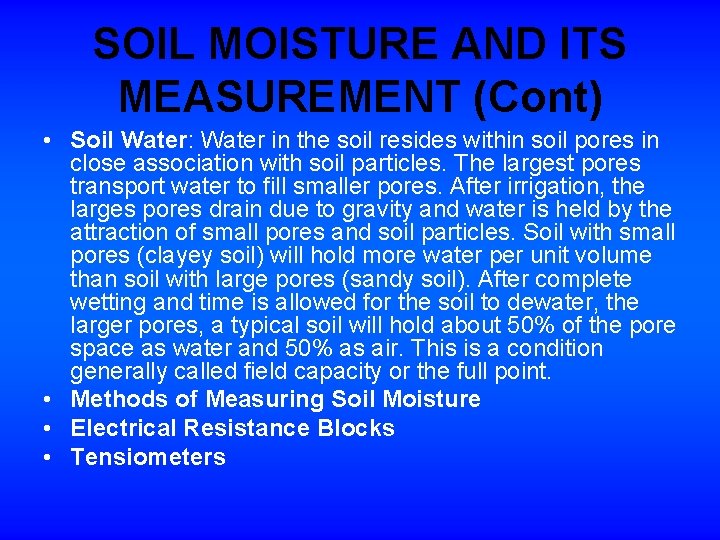 SOIL MOISTURE AND ITS MEASUREMENT (Cont)

• Soil Water: Water in the soil resides within soil pores in close association with soil particles. The largest pores transport water to fill smaller pores. After irrigation, the larges pores drain due to gravity and water is held by the attraction of small pores and soil particles. Soil with small pores (clayey soil) will hold more water per unit volume than soil with large pores (sandy soil). After complete wetting and time is allowed for the soil to dewater, the larger pores, a typical soil will hold about 50% of the pore space as water and 50% as air. This is a condition generally called field capacity or the full point.
• Methods of Measuring Soil Moisture
• Electrical Resistance Blocks
• Tensiometers